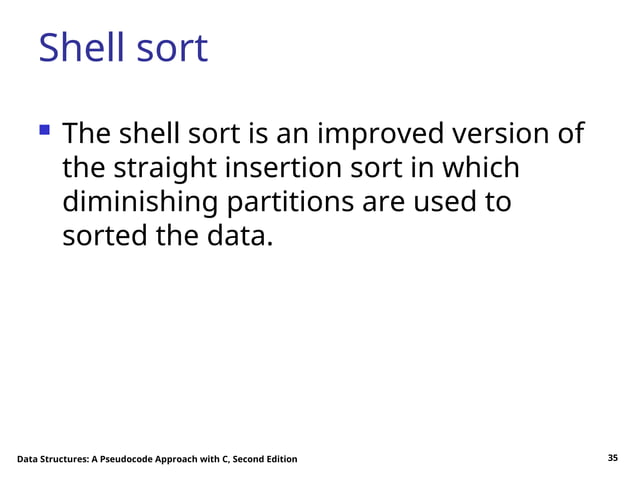 Shell sort

▪ The shell sort is an improved version of the straight insertion sort in which diminishing partitions are used to sorted the data.

Data Structures: A Pseudocode Approach with C, Second Edition

35